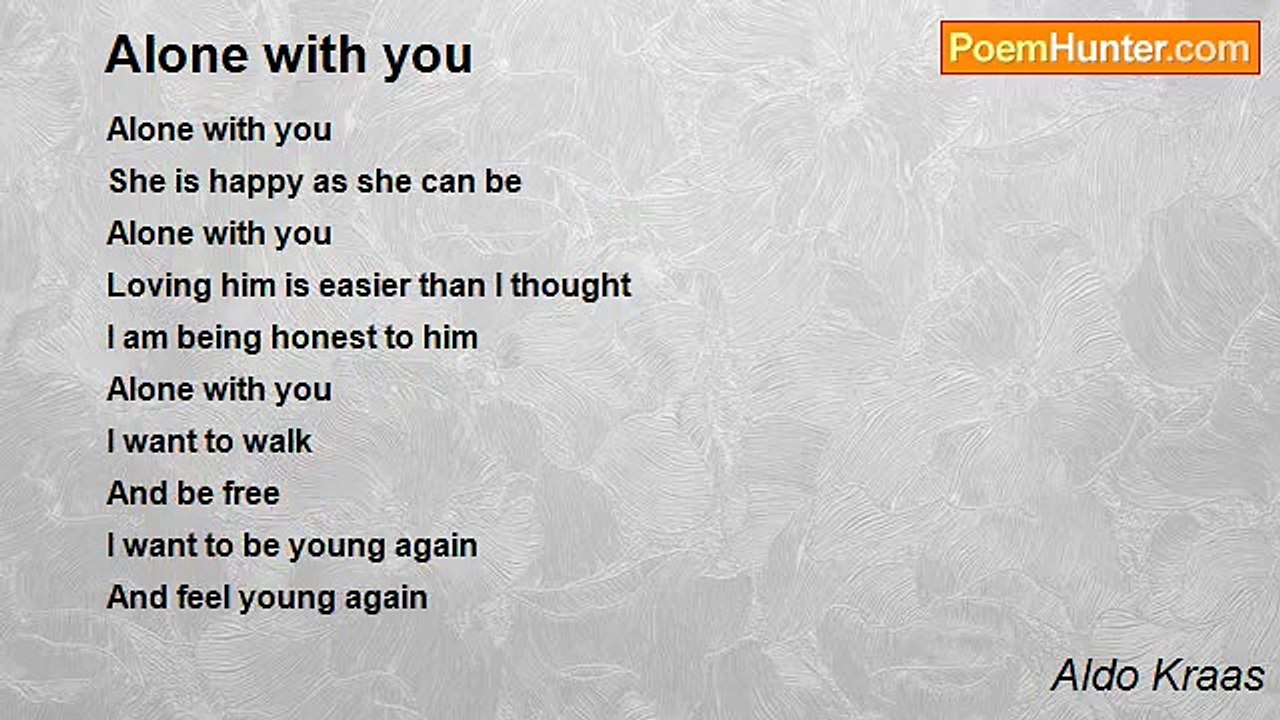 Alone with you

PoemHunter.com

Alone with you
She is happy as she can be
Alone with you
Loving him is easier than I thought
I am being honest to him
Alone with you
I want to walk
And be free
I want to be young again
And feel young again

Aldo Kraas